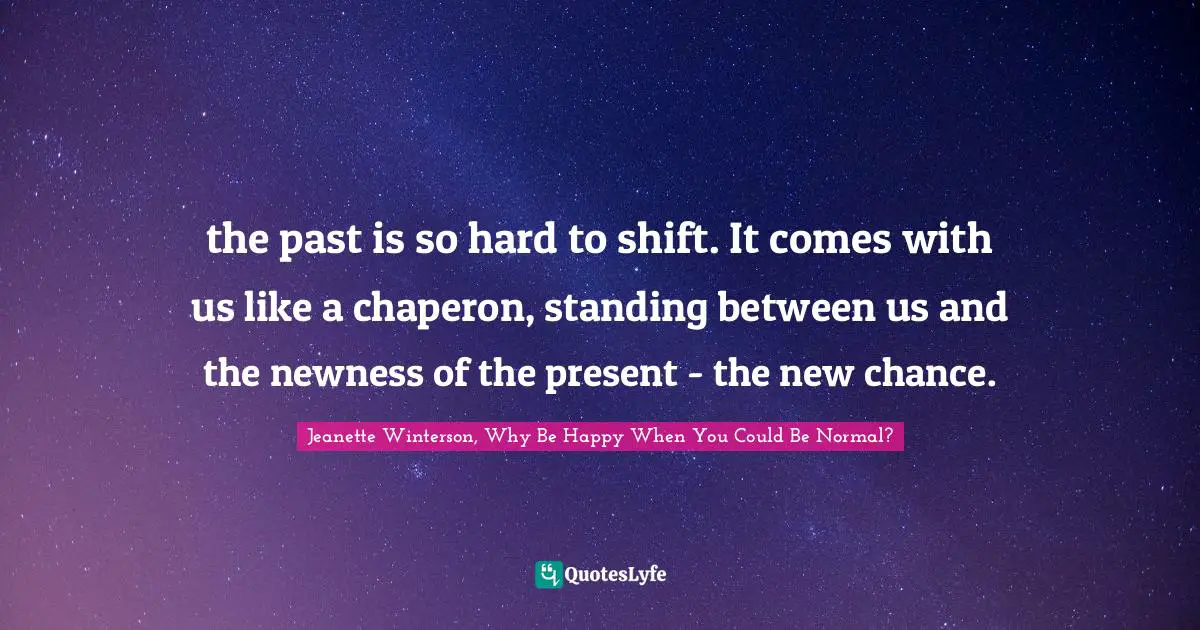 the past is so hard to shift. It comes with us like a chaperon, standing between us and the newness of the present - the new chance.

Jeanette Winterson, Why Be Happy When You Could Be Normal?

QuotesLyfe